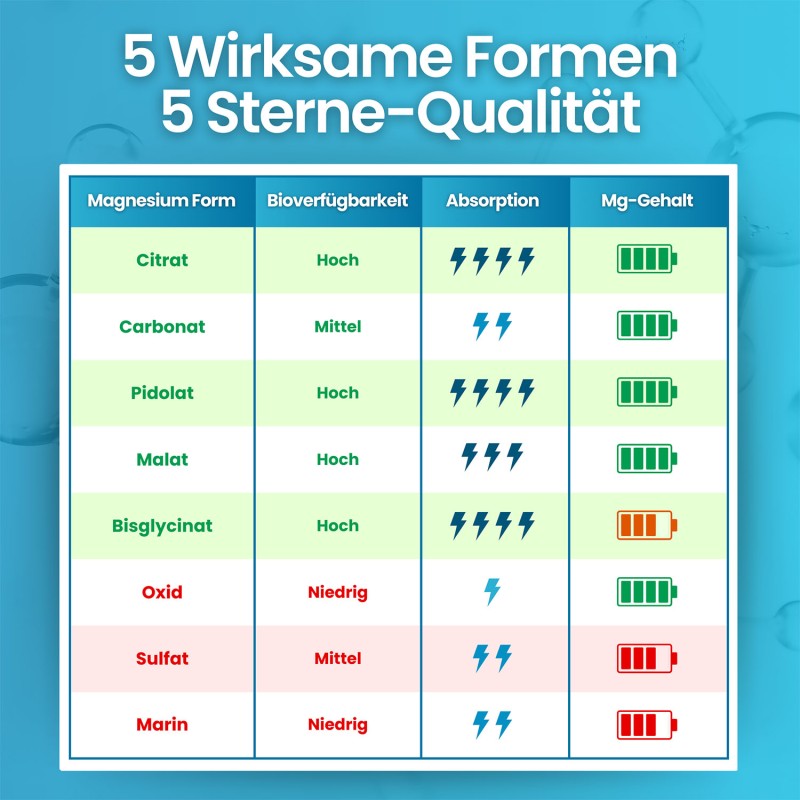 5 Wirksame Formen
5 Sterne-Qualität

| Magnesium Form | Bioverfügbarkeit | Absorption | Mg-Gehalt |
|---|---|---|---|
| Citrat | Hoch | | |
| Carbonat | Mittel | | |
| Pidolat | Hoch | | |
| Malat | Hoch | | |
| Bisglycinat | Hoch | | |
| Oxid | Niedrig | | |
| Sulfat | Mittel | | |
| Marin | Niedrig | | |